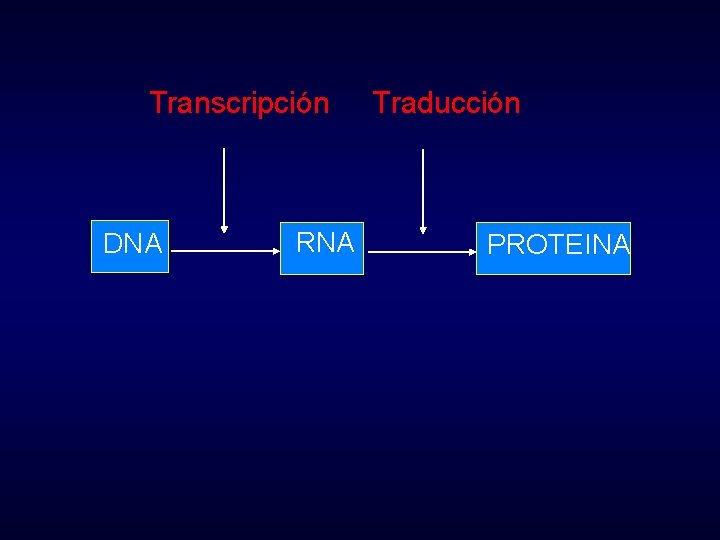 Transcripción Traducción

DNA

RNA

PROTEINA